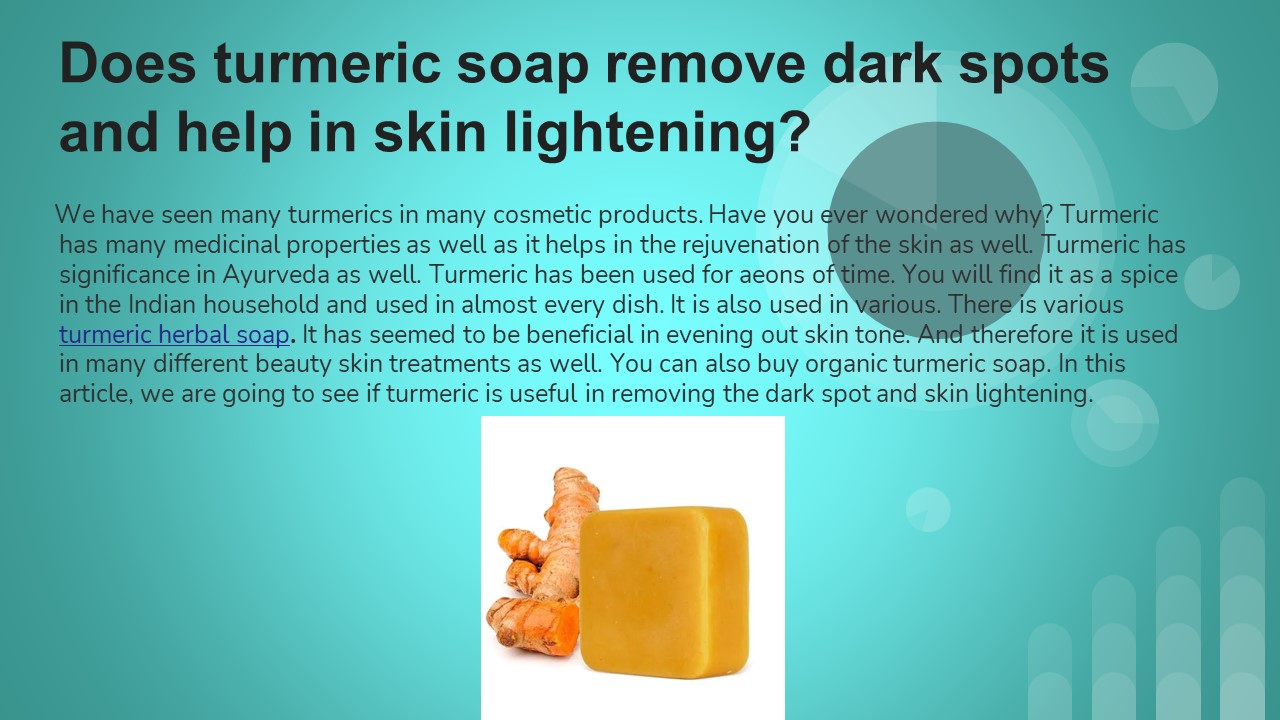 Does turmeric soap remove dark spots and help in skin lightening?

We have seen many turmerics in many cosmetic products. Have you ever wondered why? Turmeric has many medicinal properties as well as it helps in the rejuvenation of the skin as well. Turmeric has significance in Ayurveda as well. Turmeric has been used for aeons of time. You will find it as a spice in the Indian household and used in almost every dish. It is also used in various. There is various turmeric herbal soap. It has seemed to be beneficial in evening out skin tone. And therefore it is used in many different beauty skin treatments as well. You can also buy organic turmeric soap. In this article, we are going to see if turmeric is useful in removing the dark spot and skin lightening.